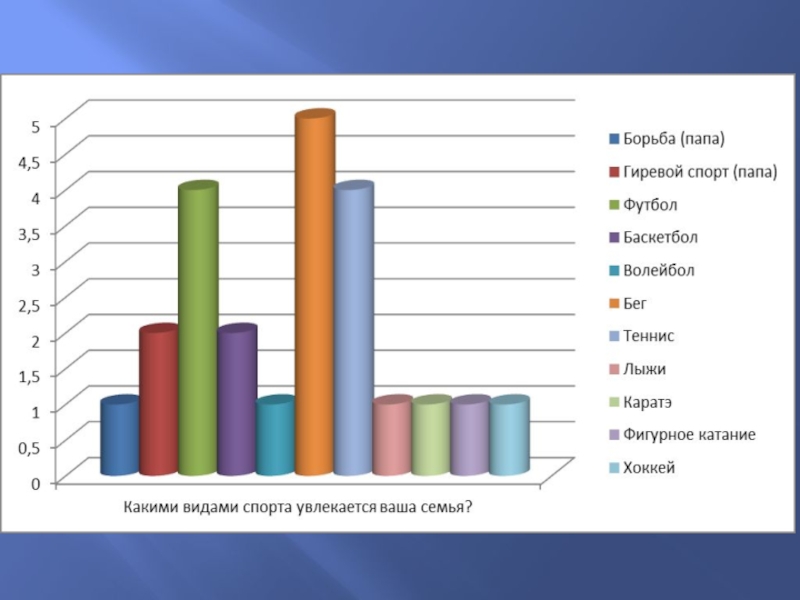 5
4,5
4
3,5
3
2,5
2
1,5
1
0,5
0

Какими видами спорта увлекается ваша семья?

Борьба (папа)
Гиревой спорт (папа)
Футбол
Баскетбол
Волейбол
Бег
Теннис
Лыжи
Каратэ
Фигурное катание
Хоккей